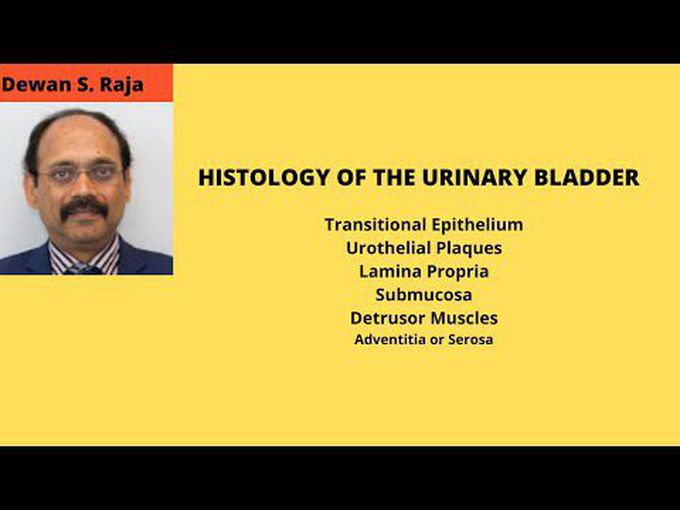 Dewan S. Raja

HISTOLOGY OF THE URINARY BLADDER

Transitional Epithelium
Urothelial Plaques
Lamina Propria
Submucosa
Detrusor Muscles
Adventitia or Serosa